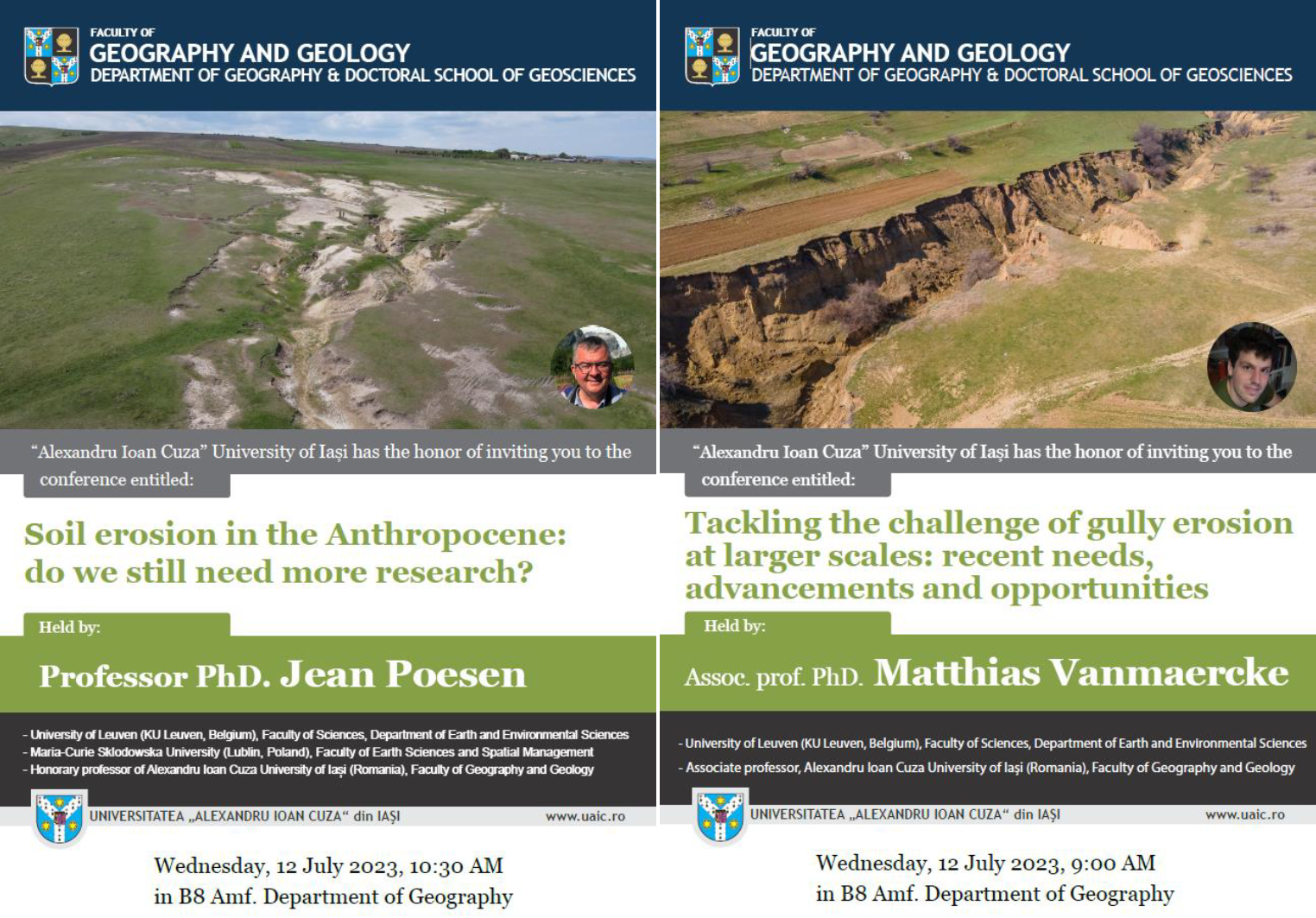 FACULTY OF
GEOGRAPHY AND GEOLOGY
DEPARTMENT OF GEOGRAPHY & DOCTORAL SCHOOL OF GEOSCIENCES

"Alexandru Ioan Cuza" University of Iași has the honor of inviting you to the conference entitled:

Soil erosion in the Anthropocene: do we still need more research?

Held by:

Professor PhD. Jean Poesen

- University of Leuven (KU Leuven, Belgium), Faculty of Sciences, Department of Earth and Environmental Sciences
- Maria-Curie Sklodowska University (Lublin, Poland), Faculty of Earth Sciences and Spatial Management
- Honorary professor of Alexandru Ioan Cuza University of Iași (Romania), Faculty of Geography and Geology

UNIVERSITATEA „ALEXANDRU IOAN CUZA" din IAȘI www.uaic.ro

Wednesday, 12 July 2023, 10:30 AM
in B8 Amf. Department of Geography

FACULTY OF
GEOGRAPHY AND GEOLOGY
DEPARTMENT OF GEOGRAPHY & DOCTORAL SCHOOL OF GEOSCIENCES

"Alexandru Ioan Cuza" University of Iași has the honor of inviting you to the conference entitled:

Tackling the challenge of gully erosion at larger scales: recent needs, advancements and opportunities

Held by:

Assoc. prof. PhD. Matthias Vanmaercke

- University of Leuven (KU Leuven, Belgium), Faculty of Sciences, Department of Earth and Environmental Sciences
- Associate professor, Alexandru Ioan Cuza University of Iași (Romania), Faculty of Geography and Geology

UNIVERSITATEA „ALEXANDRU IOAN CUZA" din IAȘI www.uaic.ro

Wednesday, 12 July 2023, 9:00 AM
in B8 Amf. Department of Geography